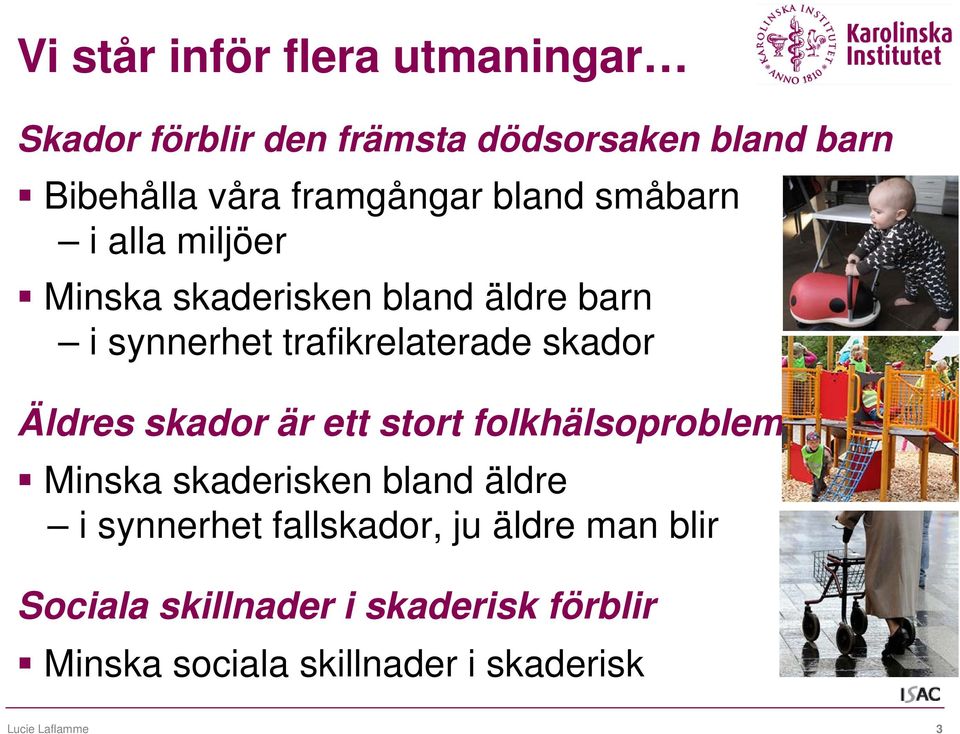 Vi står inför flera utmaningar…

KAROLINSKA INSTITUTET ANNO 1810 Karolinska Institutet

Skador förblir den främsta dödsorsaken bland barn

▪ Bibehålla våra framgångar bland småbarn – i alla miljöer

▪ Minska skaderisken bland äldre barn – i synnerhet trafikrelaterade skador

Äldres skador är ett stort folkhälsoproblem

▪ Minska skaderisken bland äldre – i synnerhet fallskador, ju äldre man blir

Sociala skillnader i skaderisk förblir

▪ Minska sociala skillnader i skaderisk

ISAC

Lucie Laflamme

3